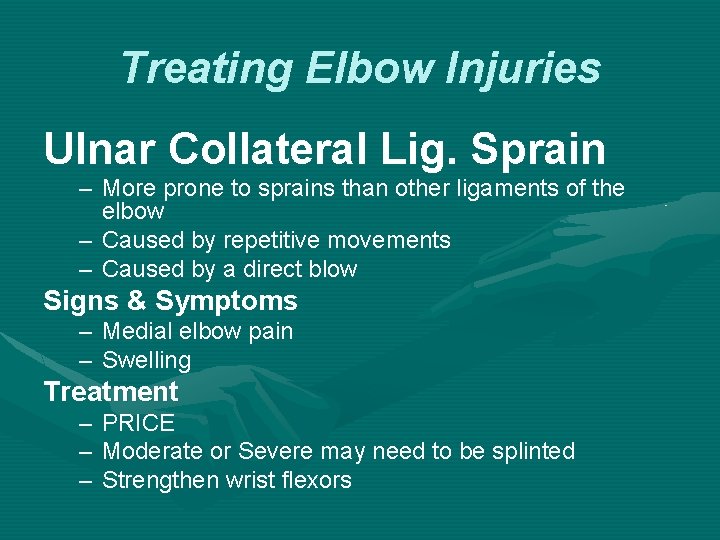 Treating Elbow Injuries

Ulnar Collateral Lig. Sprain

– More prone to sprains than other ligaments of the elbow
– Caused by repetitive movements
– Caused by a direct blow

Signs & Symptoms

– Medial elbow pain
– Swelling

Treatment

– PRICE
– Moderate or Severe may need to be splinted
– Strengthen wrist flexors